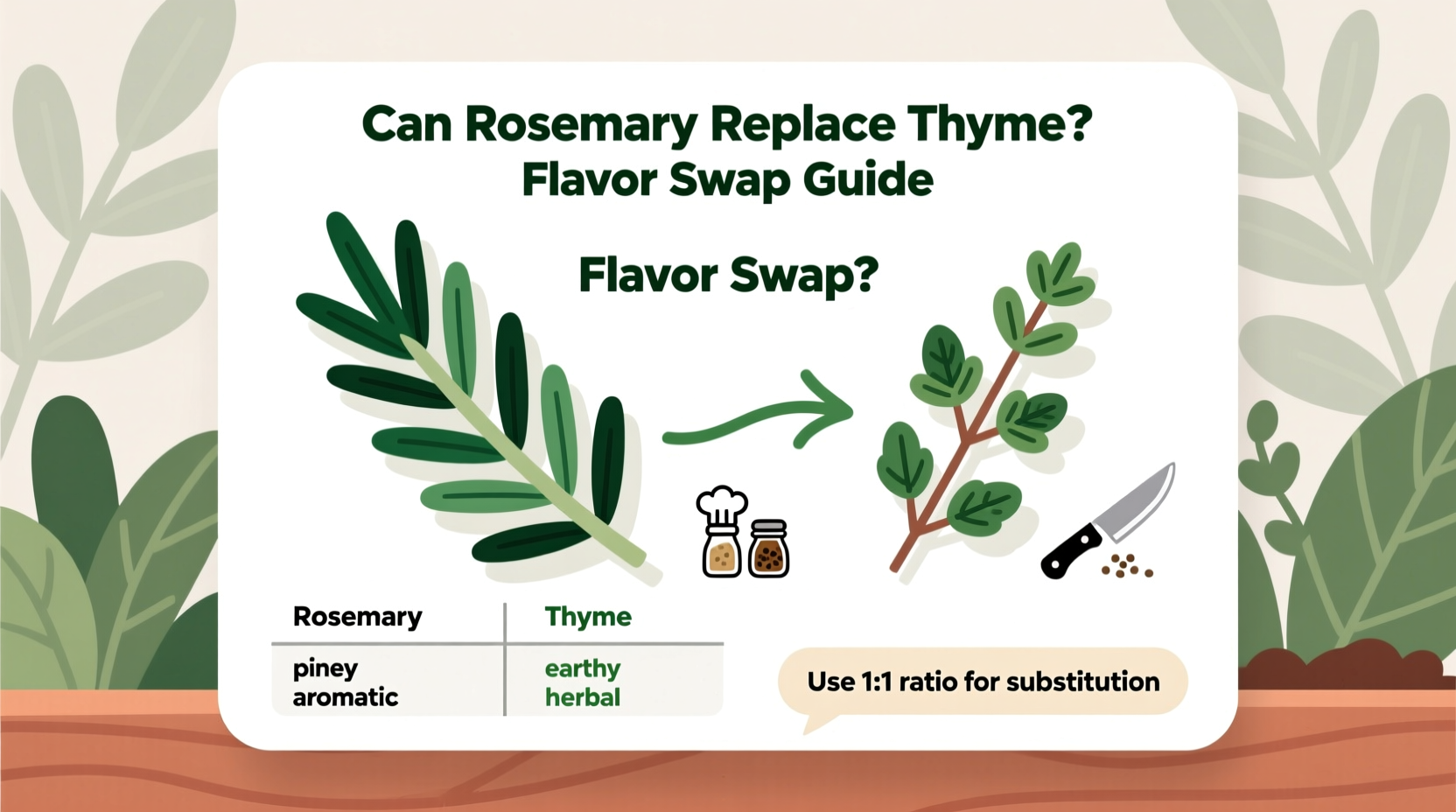 Can Rosemary Replace Thyme?
Flavor Swap Guide

Flavor Swap?

| Rosemary | Thyme |
|---|---|
| piney aromatic | earthy herbal |

Use 1:1 ratio for substitution